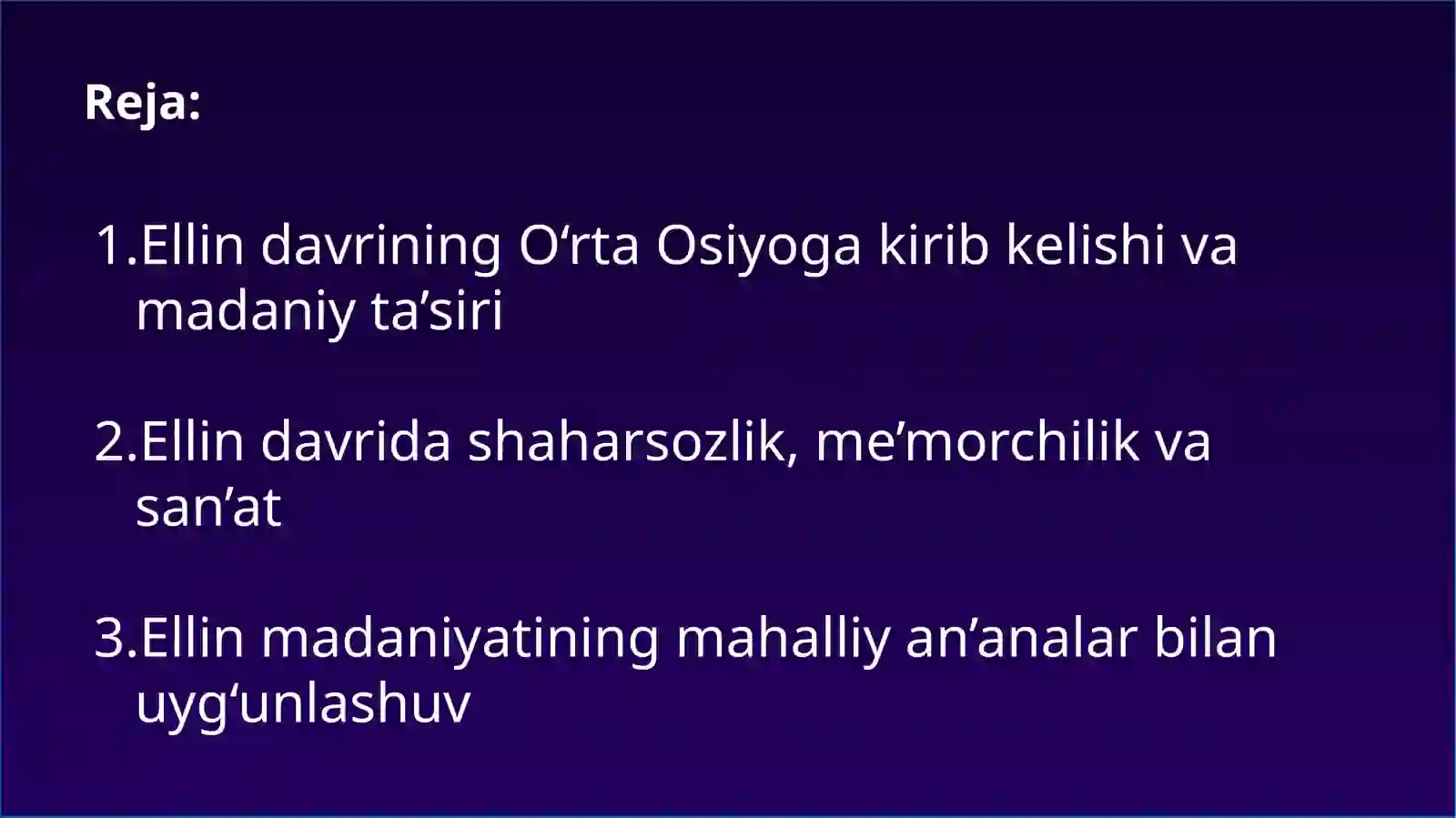 Reja:

1.Ellin davrining O‘rta Osiyoga kirib kelishi va madaniy ta’siri

2.Ellin davrida shaharsozlik, me’morchilik va san’at

3.Ellin madaniyatining mahalliy an’analar bilan uyg‘unlashuv